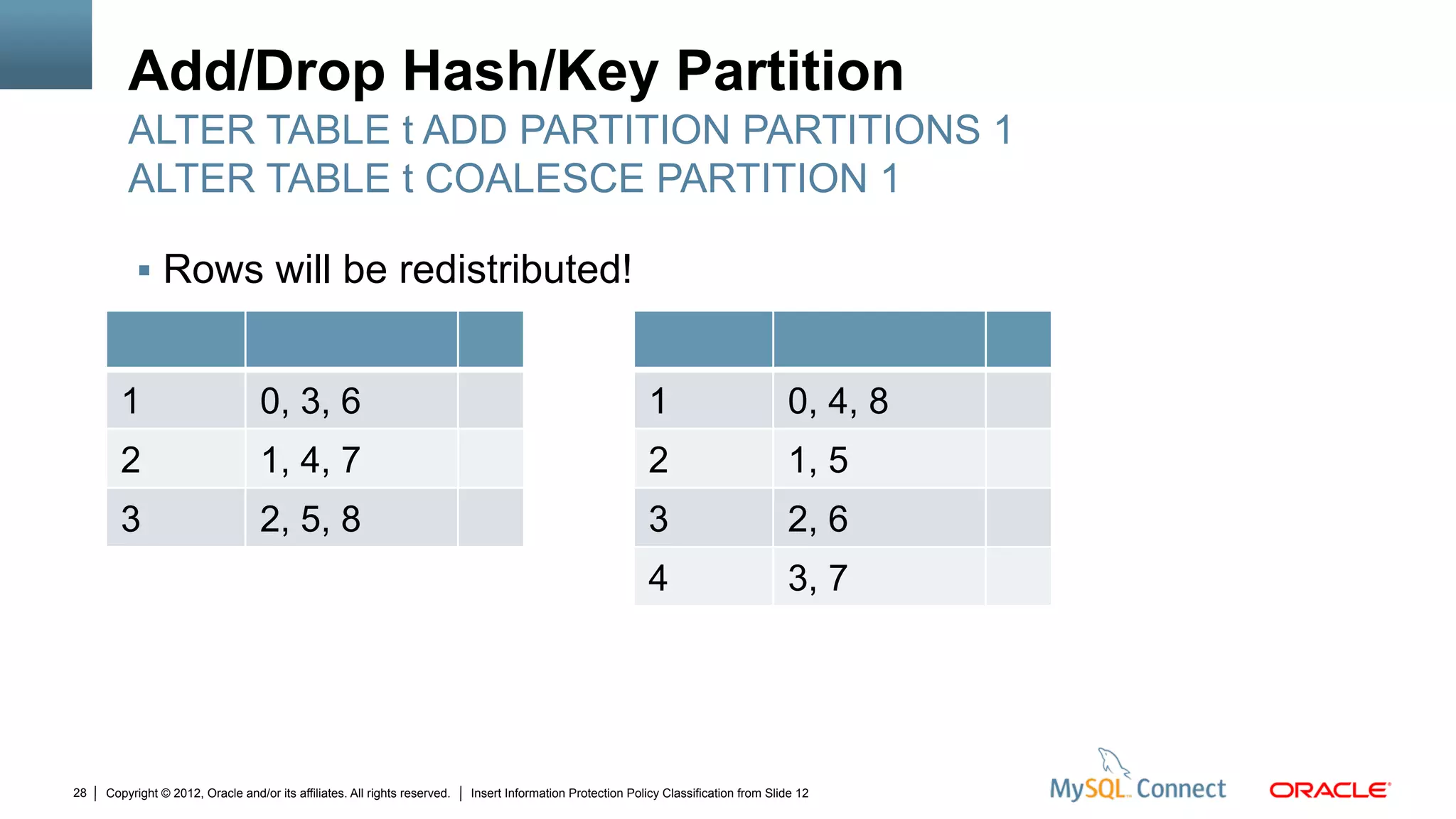 Add/Drop Hash/Key Partition

ALTER TABLE t ADD PARTITION PARTITIONS 1
ALTER TABLE t COALESCE PARTITION 1

▪ Rows will be redistributed!

| | | |
|---|---|---|
| 1 | 0, 3, 6 | |
| 2 | 1, 4, 7 | |
| 3 | 2, 5, 8 | |

| | | |
|---|---|---|
| 1 | 0, 4, 8 | |
| 2 | 1, 5 | |
| 3 | 2, 6 | |
| 4 | 3, 7 | |

28 | Copyright © 2012, Oracle and/or its affiliates. All rights reserved. | Insert Information Protection Policy Classification from Slide 12

MySQL Connect ORACLE